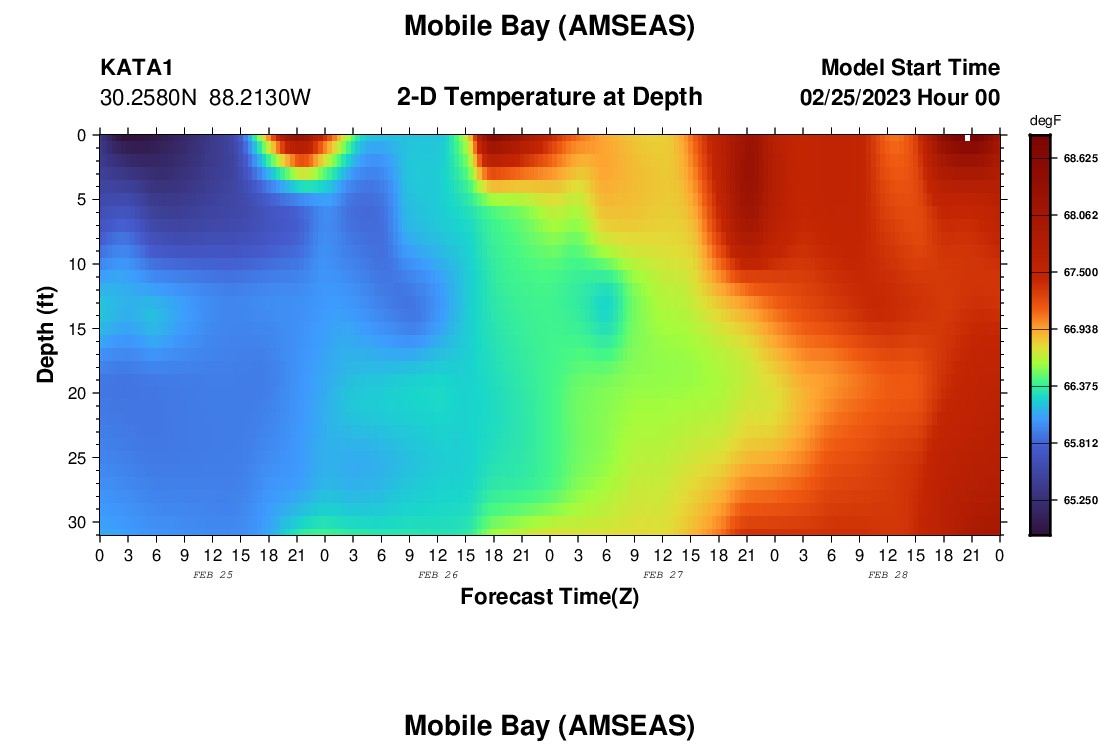 Mobile Bay (AMSEAS)

KATA1
30.2580N 88.2130W

2-D Temperature at Depth

Model Start Time
02/25/2023 Hour 00

degF
68.625
68.062
67.500
66.938
66.375
65.812
65.250

Depth (ft)
0
5
10
15
20
25
30

0 3 6 9 12 15 18 21 0 3 6 9 12 15 18 21 0 3 6 9 12 15 18 21 0 3 6 9 12 15 18 21 0
FEB 25
FEB 26
FEB 27
FEB 28

Forecast Time(Z)

Mobile Bay (AMSEAS)